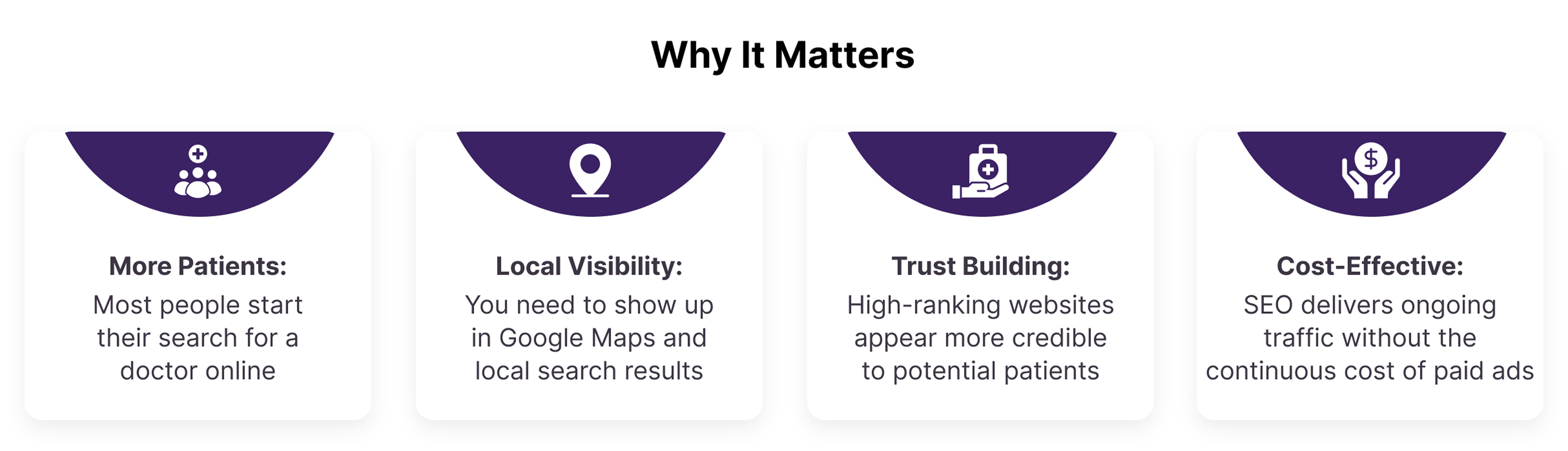 Why It Matters

More Patients:
Most people start their search for a doctor online

Local Visibility:
You need to show up in Google Maps and local search results

Trust Building:
High-ranking websites appear more credible to potential patients

Cost-Effective:
SEO delivers ongoing traffic without the continuous cost of paid ads